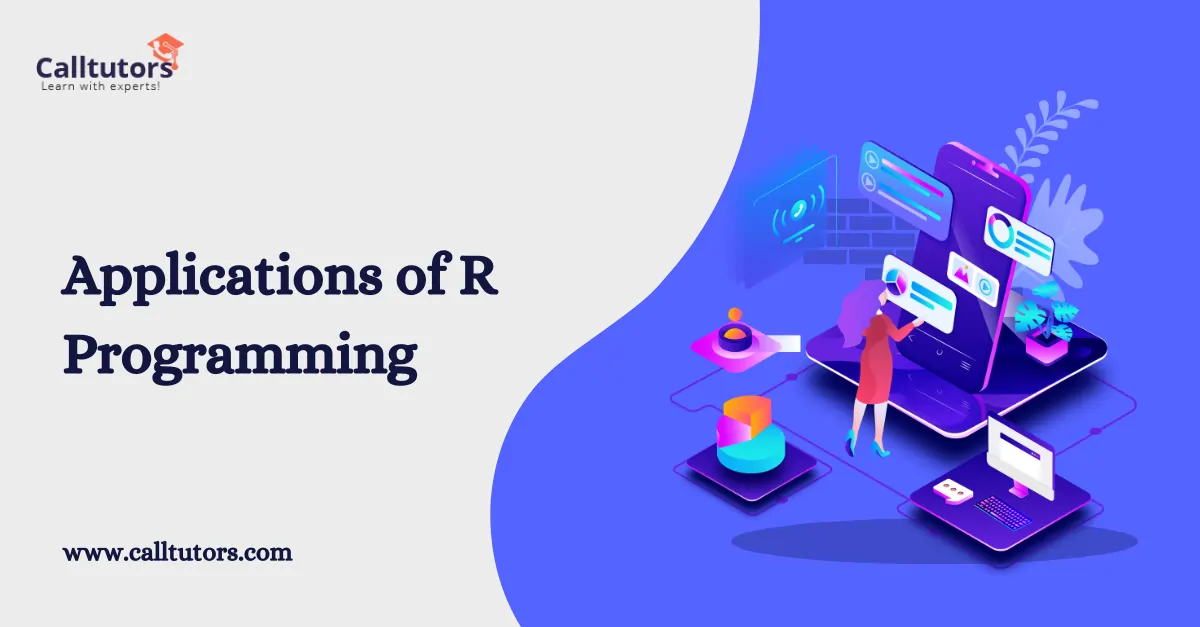 Calltutors
Learn with experts!

Applications of R Programming

www.calltutors.com